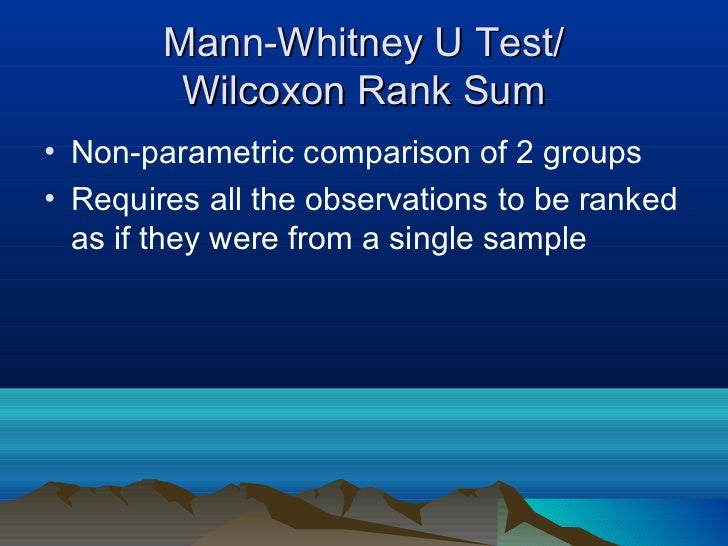 Mann-Whitney U Test/
Wilcoxon Rank Sum

• Non-parametric comparison of 2 groups
• Requires all the observations to be ranked as if they were from a single sample